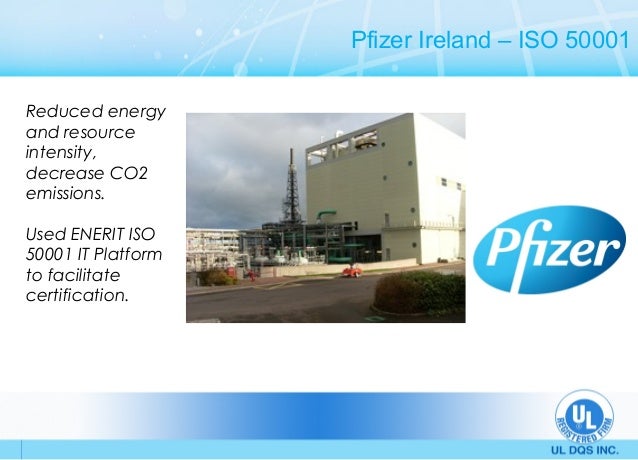 Pfizer Ireland – ISO 50001

Reduced energy and resource intensity, decrease CO2 emissions.

Used ENERIT ISO 50001 IT Platform to facilitate certification.

Pfizer

UL
REGISTERED FIRM
UL DQS INC.